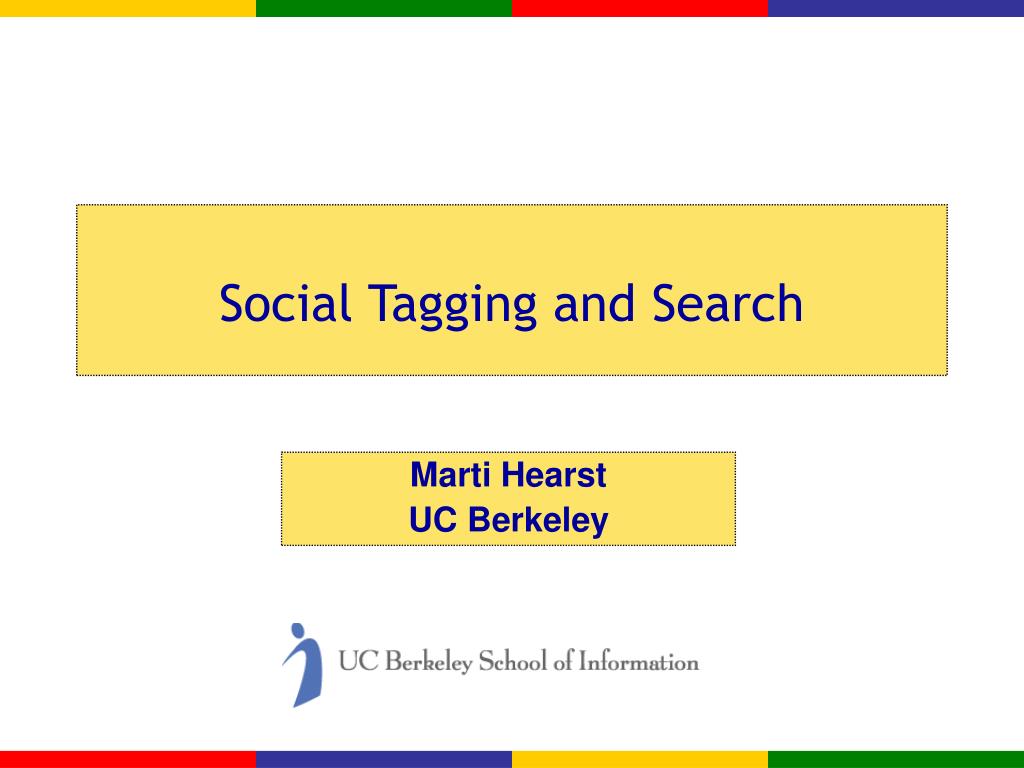 Social Tagging and Search

Marti Hearst
UC Berkeley

UC Berkeley School of Information